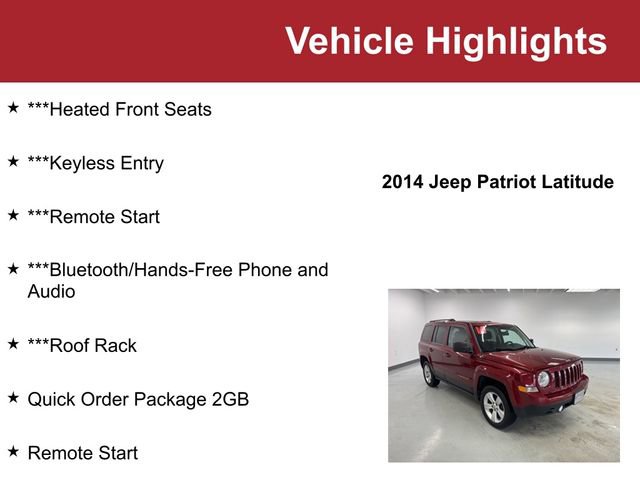 Vehicle Highlights

★ ***Heated Front Seats

★ ***Keyless Entry

★ ***Remote Start

★ ***Bluetooth/Hands-Free Phone and Audio

★ ***Roof Rack

★ Quick Order Package 2GB

★ Remote Start

2014 Jeep Patriot Latitude